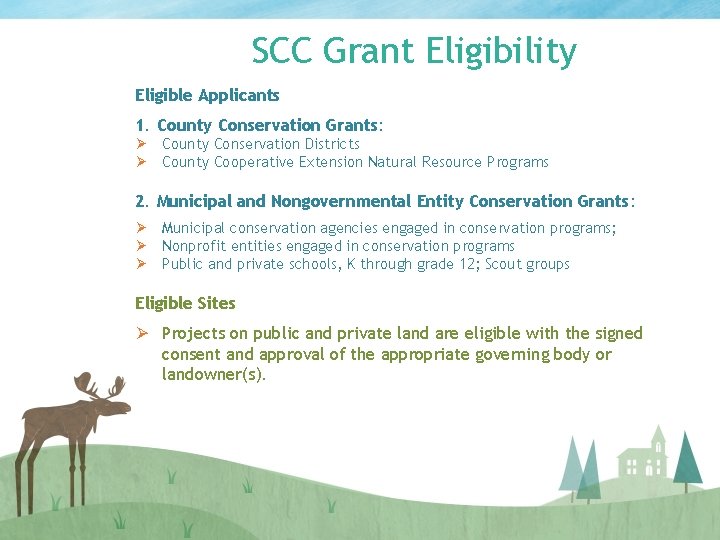 SCC Grant Eligibility

Eligible Applicants

1. County Conservation Grants:
➢ County Conservation Districts
➢ County Cooperative Extension Natural Resource Programs

2. Municipal and Nongovernmental Entity Conservation Grants:

➢ Municipal conservation agencies engaged in conservation programs;
➢ Nonprofit entities engaged in conservation programs
➢ Public and private schools, K through grade 12; Scout groups

Eligible Sites

➢ Projects on public and private land are eligible with the signed consent and approval of the appropriate governing body or landowner(s).